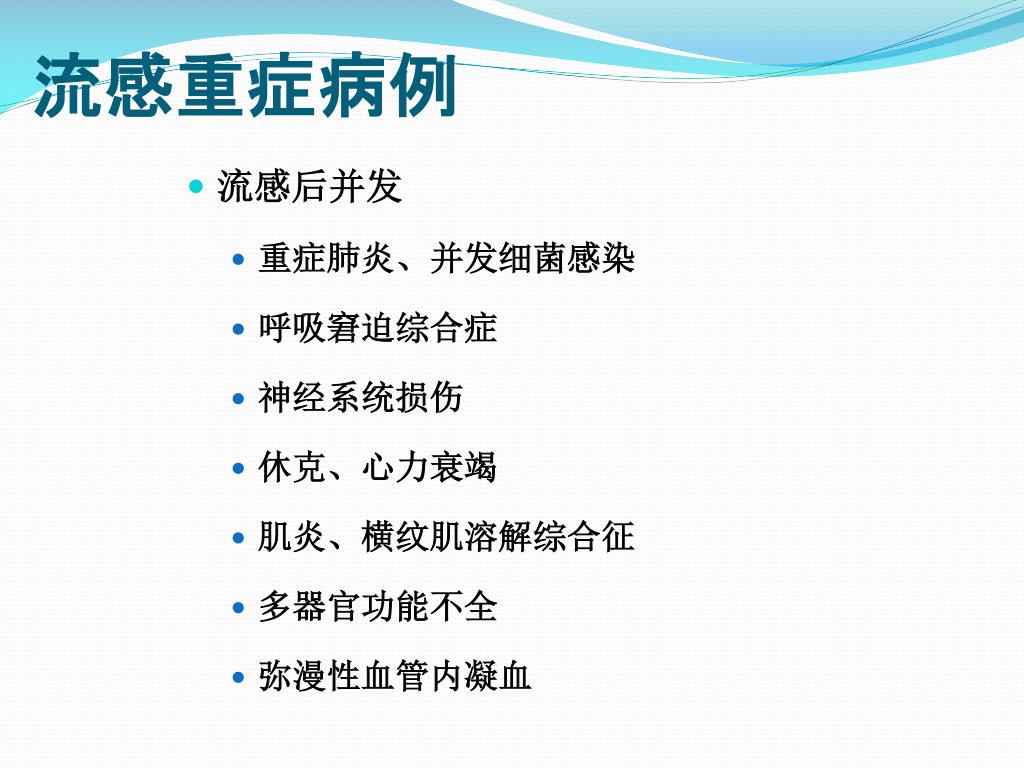 流感重症病例

流感后并发

重症肺炎、并发细菌感染

呼吸窘迫综合症

神经系统损伤

休克、心力衰竭

肌炎、横纹肌溶解综合征

多器官功能不全

弥漫性血管内凝血